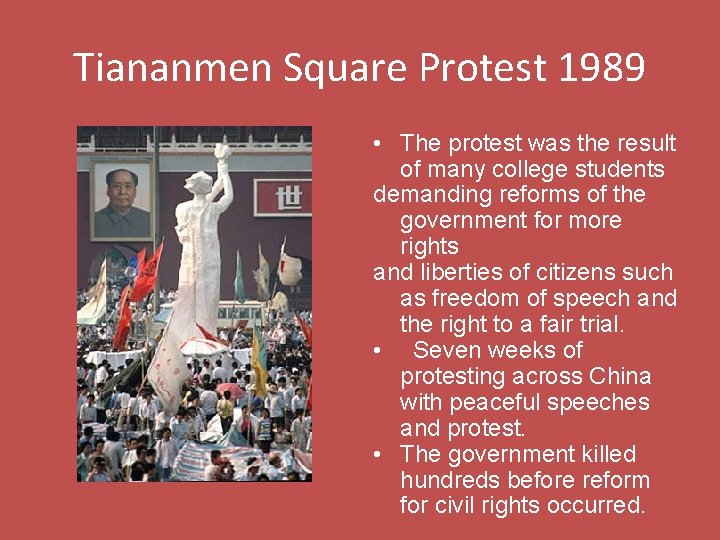 Tiananmen Square Protest 1989

世

• The protest was the result of many college students
demanding reforms of the government for more rights
and liberties of citizens such as freedom of speech and the right to a fair trial.
• Seven weeks of protesting across China with peaceful speeches and protest.
• The government killed hundreds before reform for civil rights occurred.